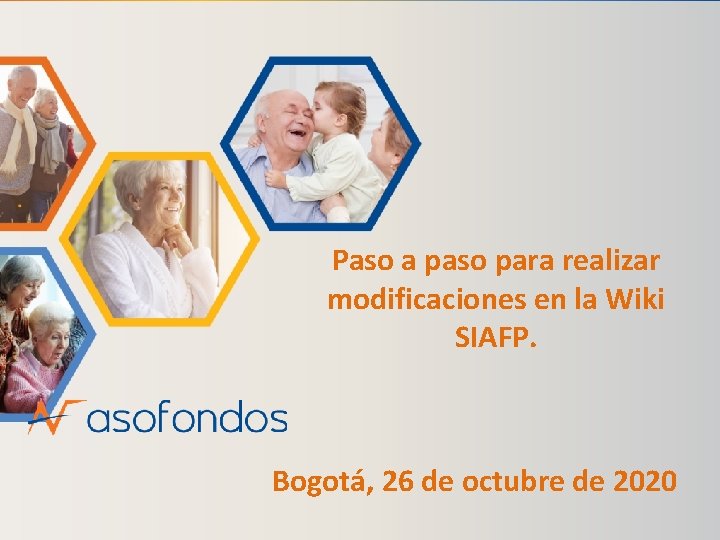 Paso a paso para realizar modificaciones en la Wiki SIAFP.

asofondos

Bogotá, 26 de octubre de 2020